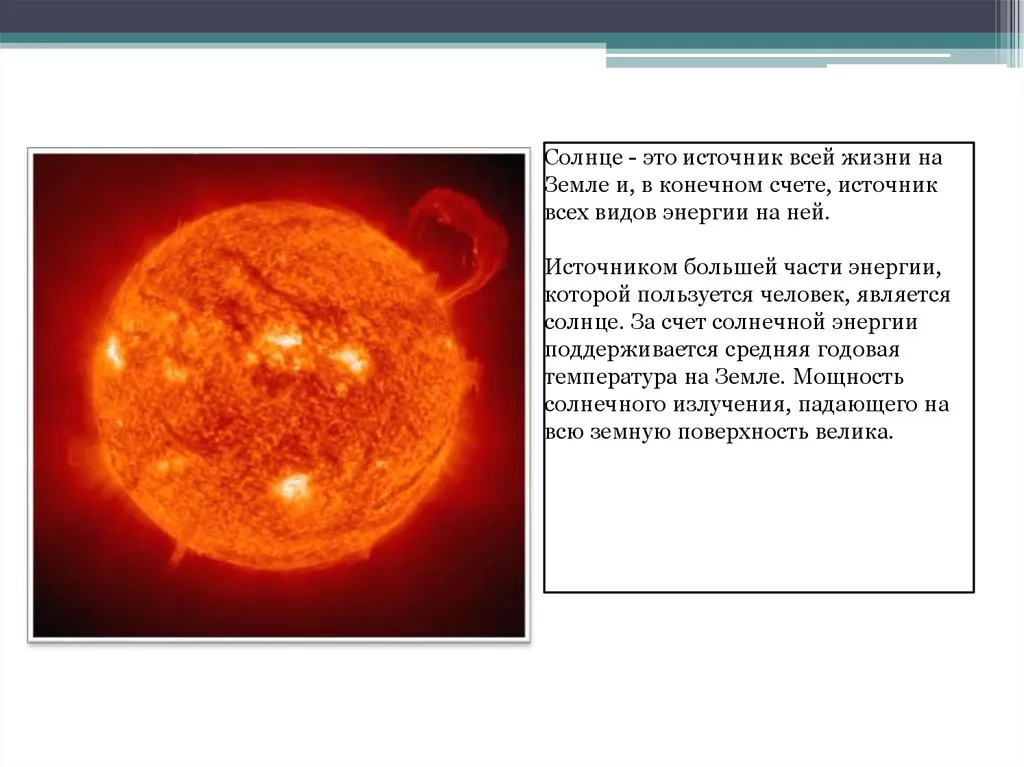 Солнце - это источник всей жизни на Земле и, в конечном счете, источник всех видов энергии на ней.

Источником большей части энергии, которой пользуется человек, является солнце. За счет солнечной энергии поддерживается средняя годовая температура на Земле. Мощность солнечного излучения, падающего на всю земную поверхность велика.